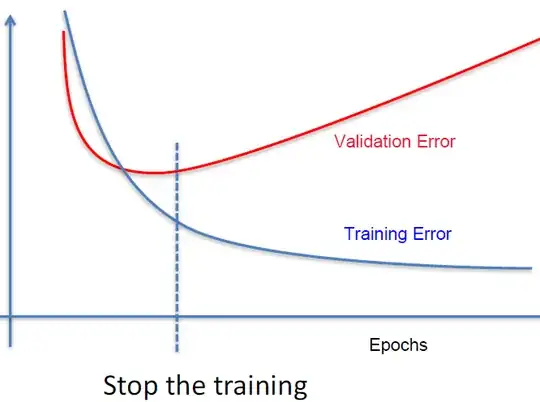 Validation Error

Training Error

Epochs

Stop the training